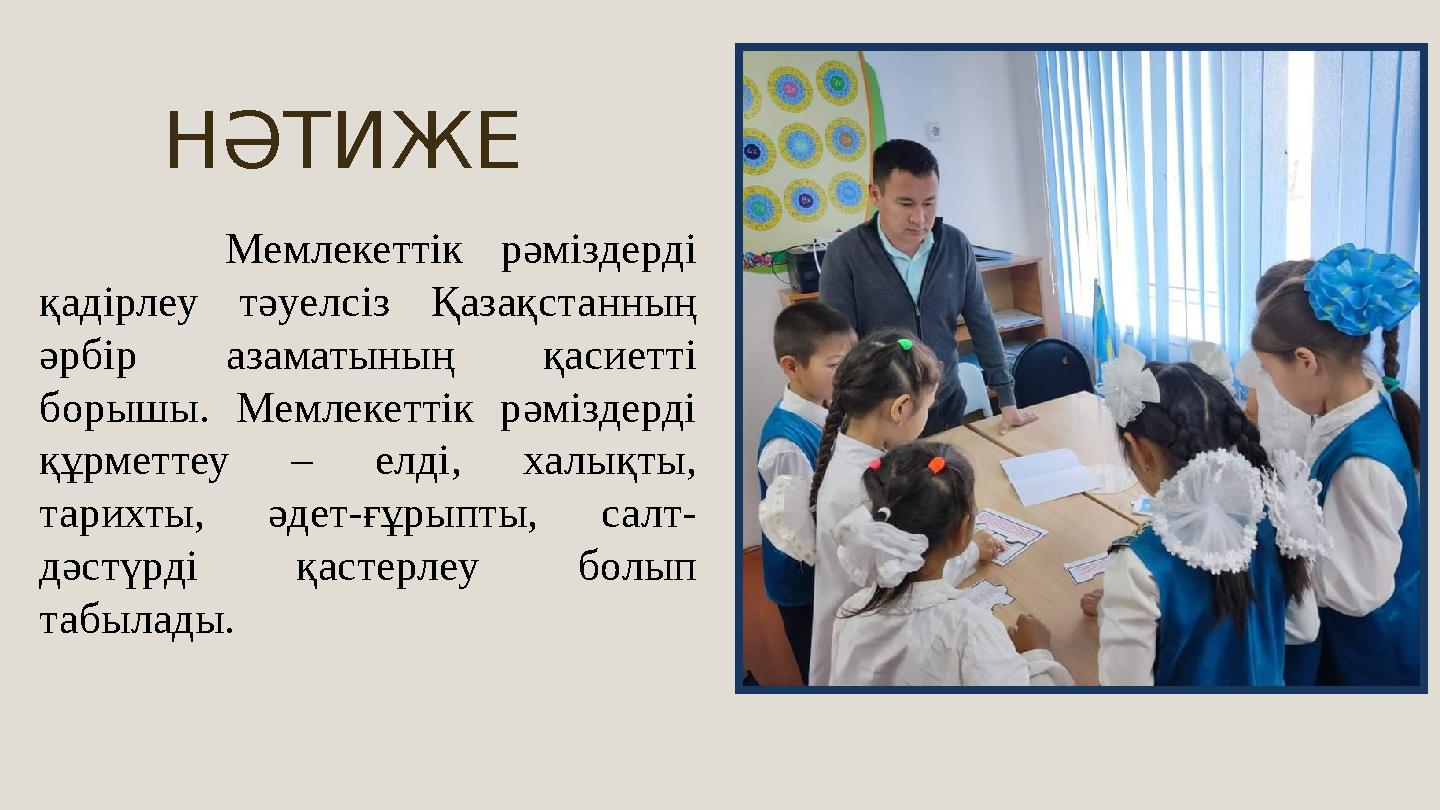 НӘТИЖЕ

Мемлекеттік рәміздерді қадірлеу тәуелсіз Қазақстанның әрбір азаматының қасиетті борышы. Мемлекеттік рәміздерді құрметтеу – елді, халықты, тарихты, әдет-ғұрыпты, салт-дәстүрді қастерлеу болып табылады.